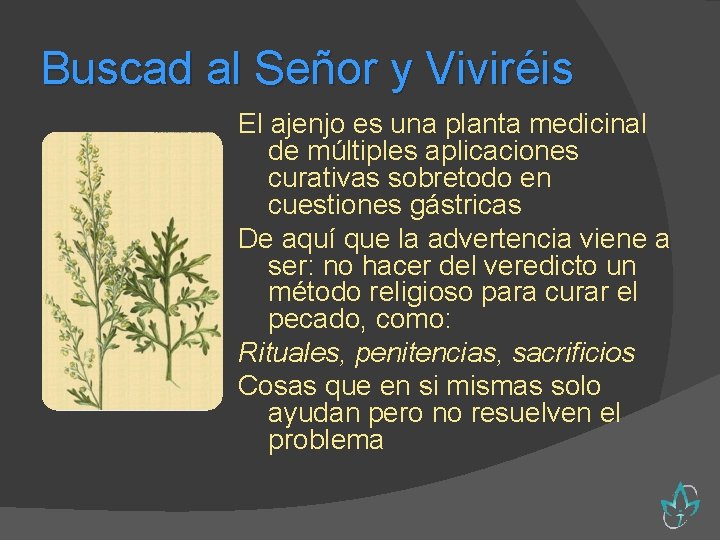 Buscad al Señor y Viviréis

El ajenjo es una planta medicinal de múltiples aplicaciones curativas sobretodo en cuestiones gástricas

De aquí que la advertencia viene a ser: no hacer del veredicto un método religioso para curar el pecado, como:

Rituales, penitencias, sacrificios

Cosas que en si mismas solo ayudan pero no resuelven el problema